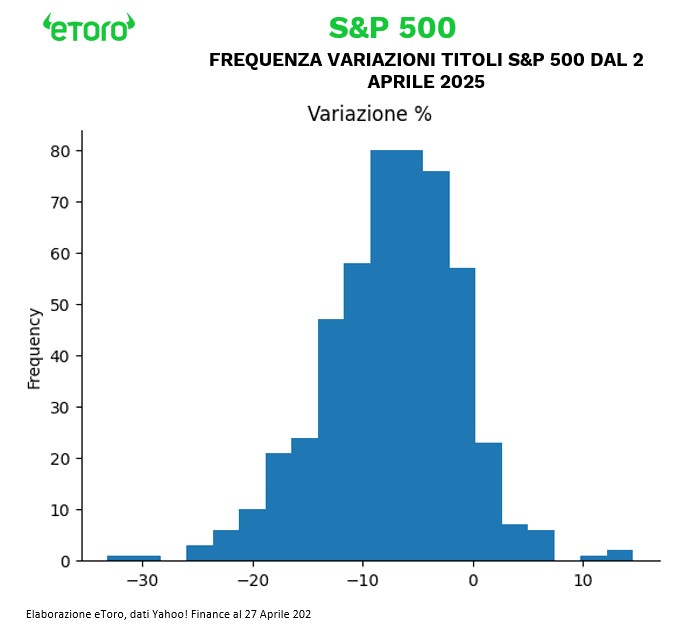 eToro

S&P 500

FREQUENZA VARIAZIONI TITOLI S&P 500 DAL 2 APRILE 2025

Variazione %

Frequency

80
70
60
50
40
30
20
10
0

−30
−20
−10
0
10

Elaborazione eToro, dati Yahoo! Finance al 27 Aprile 202